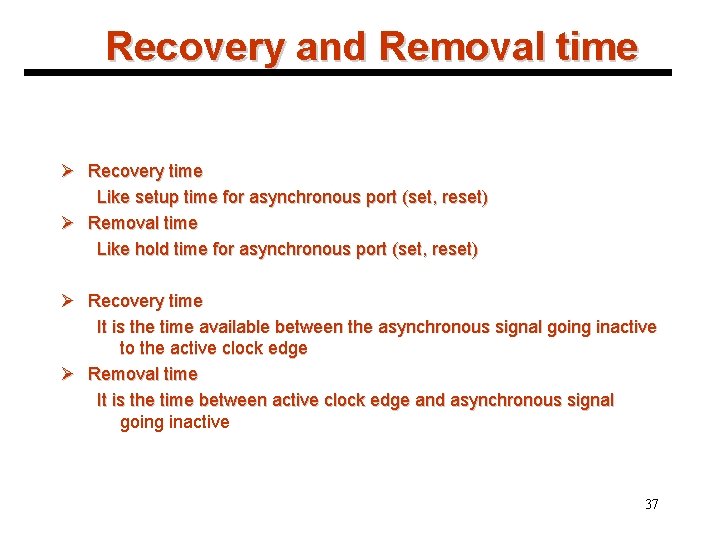 Recovery and Removal time

➢ Recovery time
Like setup time for asynchronous port (set, reset)
➢ Removal time
Like hold time for asynchronous port (set, reset)

➢ Recovery time
It is the time available between the asynchronous signal going inactive to the active clock edge
➢ Removal time
It is the time between active clock edge and asynchronous signal going inactive

37